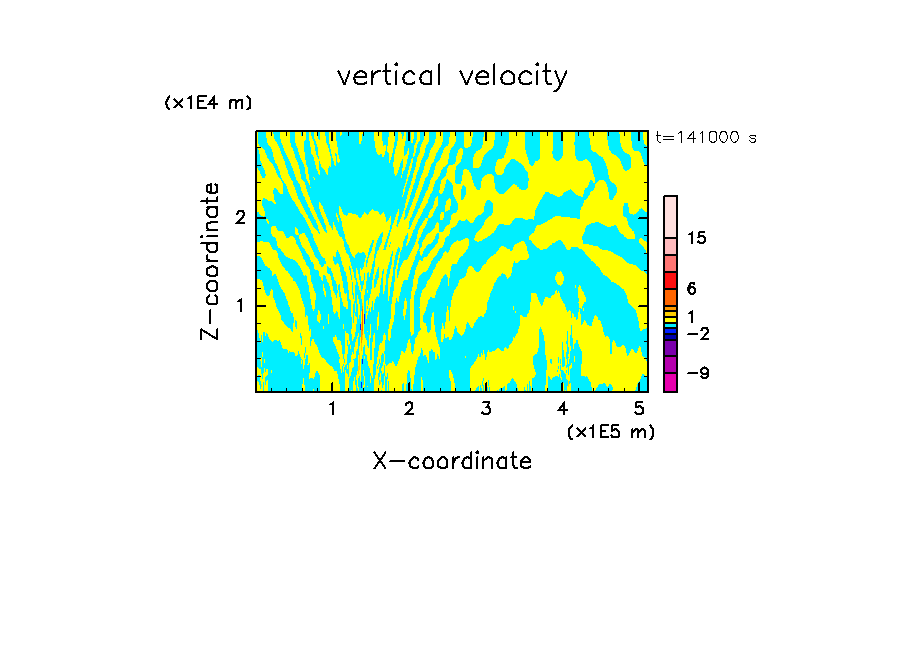 vertical velocity

(x1E4 m)

t=141000 s

Z-coordinate

2

1

15

6

1

−2

−9

1 2 3 4 5

(x1E5 m)

X-coordinate